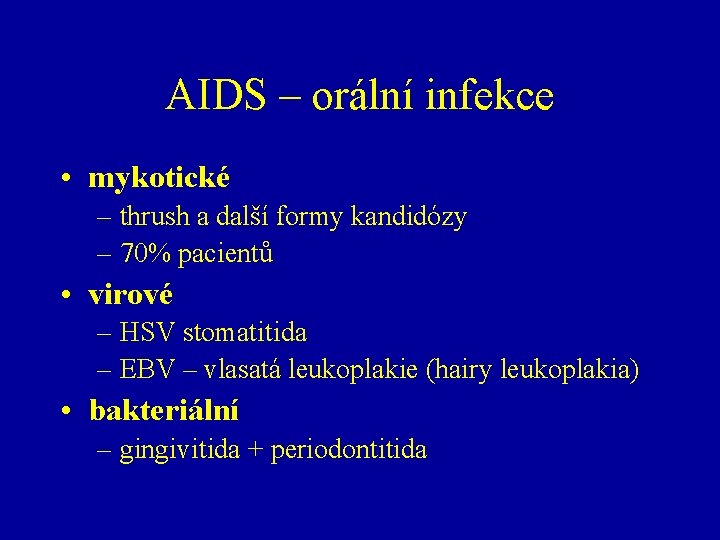 AIDS – orální infekce

• mykotické
– thrush a další formy kandidózy
– 70% pacientů
• virové
– HSV stomatitida
– EBV – vlasatá leukoplakie (hairy leukoplakia)
• bakteriální
– gingivitida + periodontitida